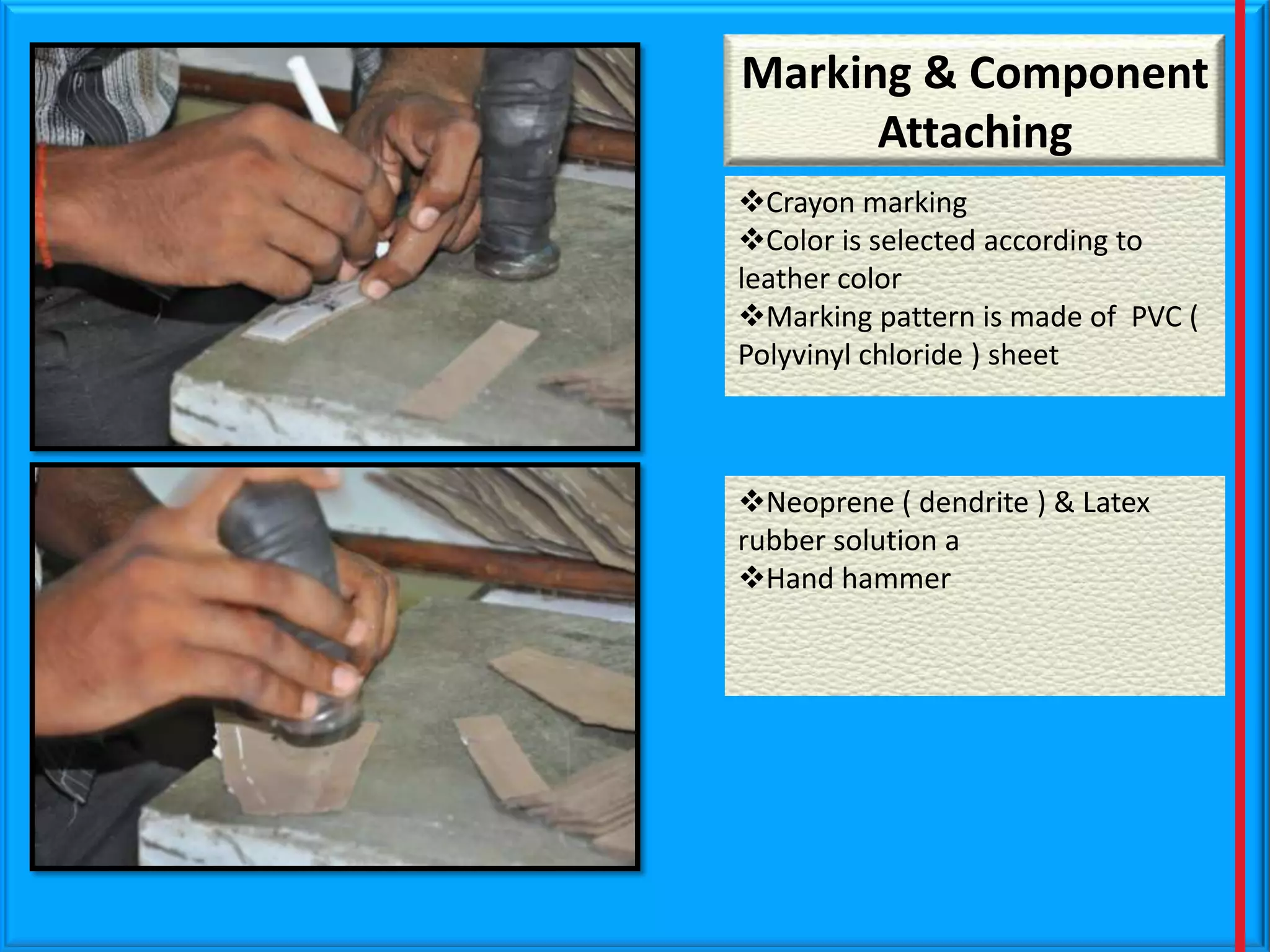 Marking & Component Attaching

❖Crayon marking
❖Color is selected according to leather color
❖Marking pattern is made of PVC ( Polyvinyl chloride ) sheet

❖Neoprene ( dendrite ) & Latex rubber solution a
❖Hand hammer